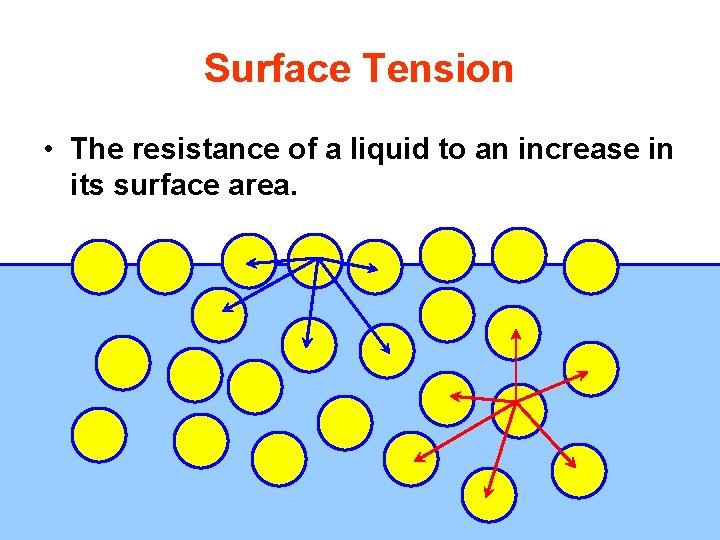 Surface Tension

• The resistance of a liquid to an increase in its surface area.